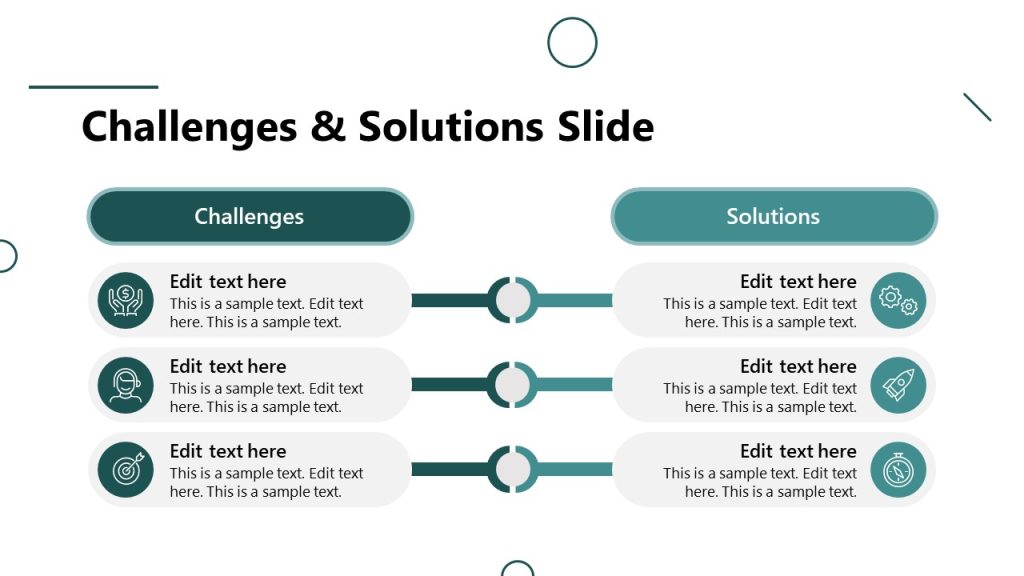 Challenges & Solutions Slide

Challenges

Edit text here
This is a sample text. Edit text here. This is a sample text.

Edit text here
This is a sample text. Edit text here. This is a sample text.

Edit text here
This is a sample text. Edit text here. This is a sample text.

Solutions

Edit text here
This is a sample text. Edit text here. This is a sample text.

Edit text here
This is a sample text. Edit text here. This is a sample text.

Edit text here
This is a sample text. Edit text here. This is a sample text.